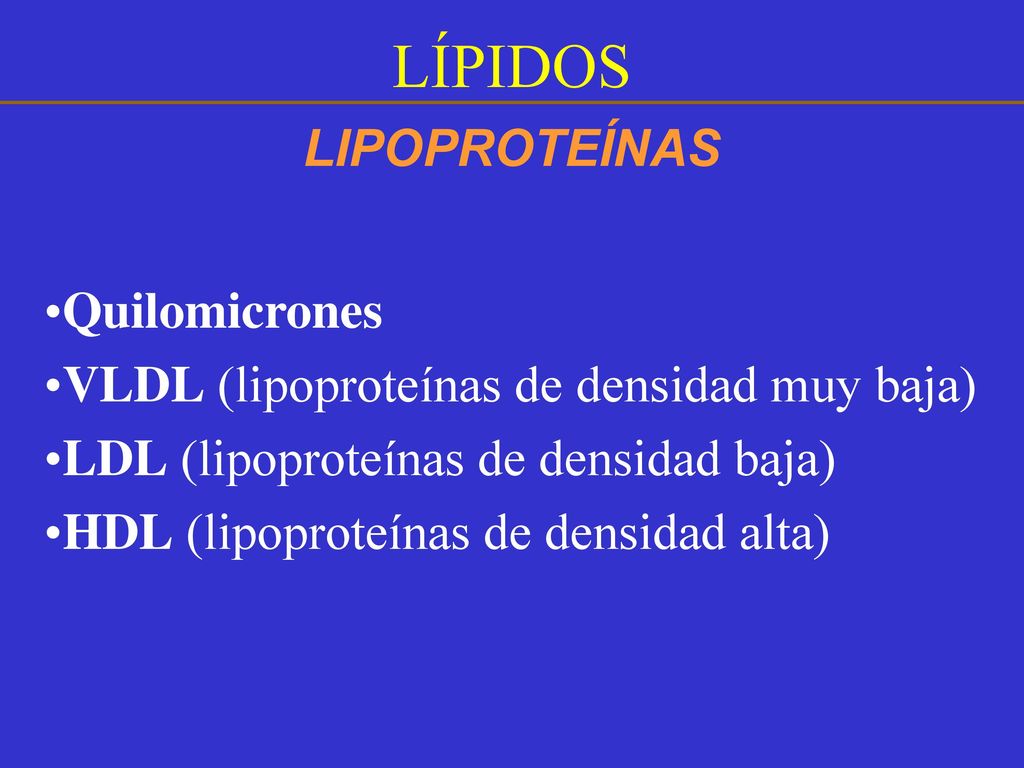 LÍPIDOS

LIPOPROTEÍNAS

•Quilomicrones
•VLDL (lipoproteínas de densidad muy baja)
•LDL (lipoproteínas de densidad baja)
•HDL (lipoproteínas de densidad alta)